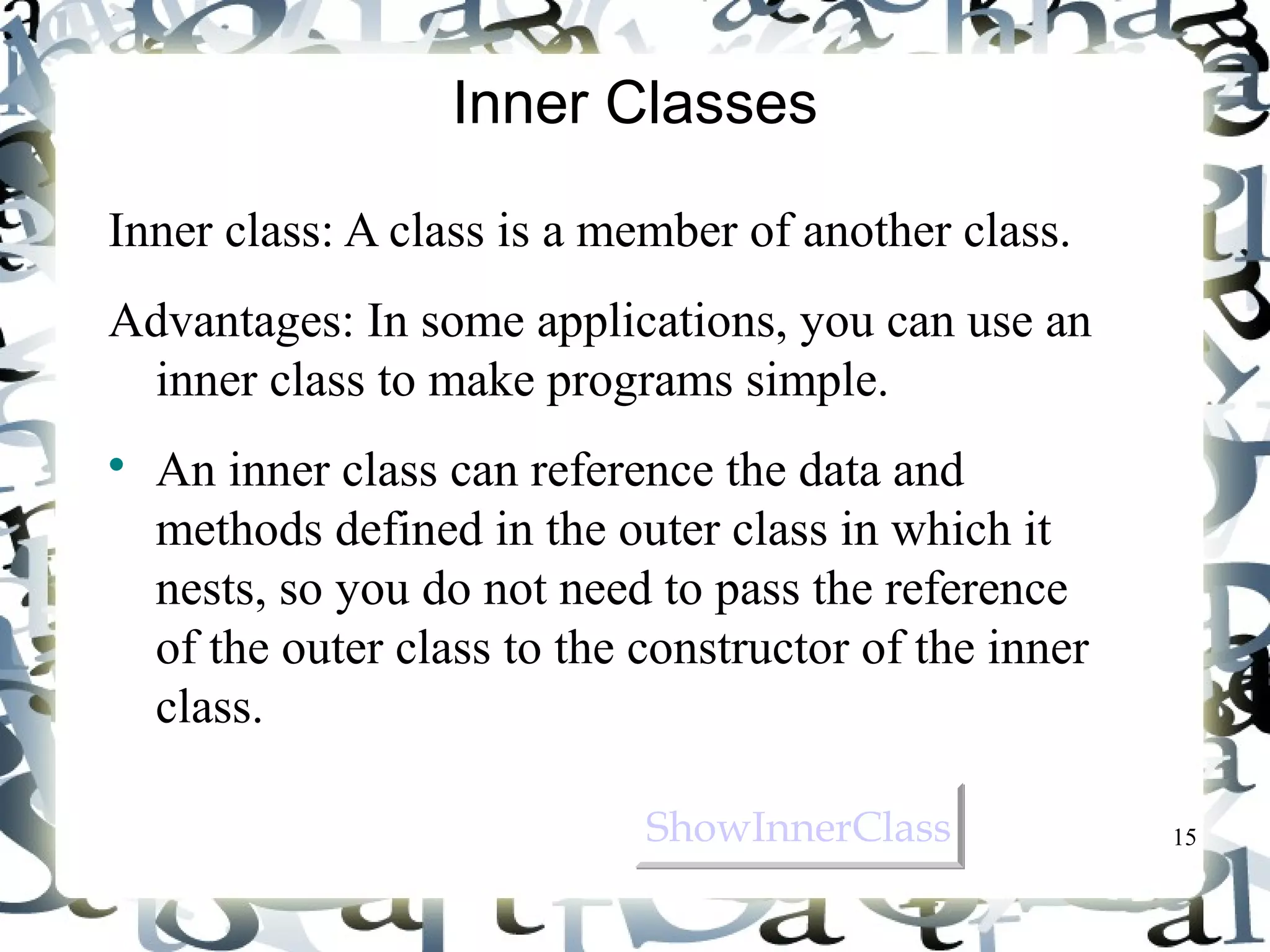 Inner Classes

Inner class: A class is a member of another class.

Advantages: In some applications, you can use an inner class to make programs simple.

• An inner class can reference the data and methods defined in the outer class in which it nests, so you do not need to pass the reference of the outer class to the constructor of the inner class.

ShowInnerClass

15